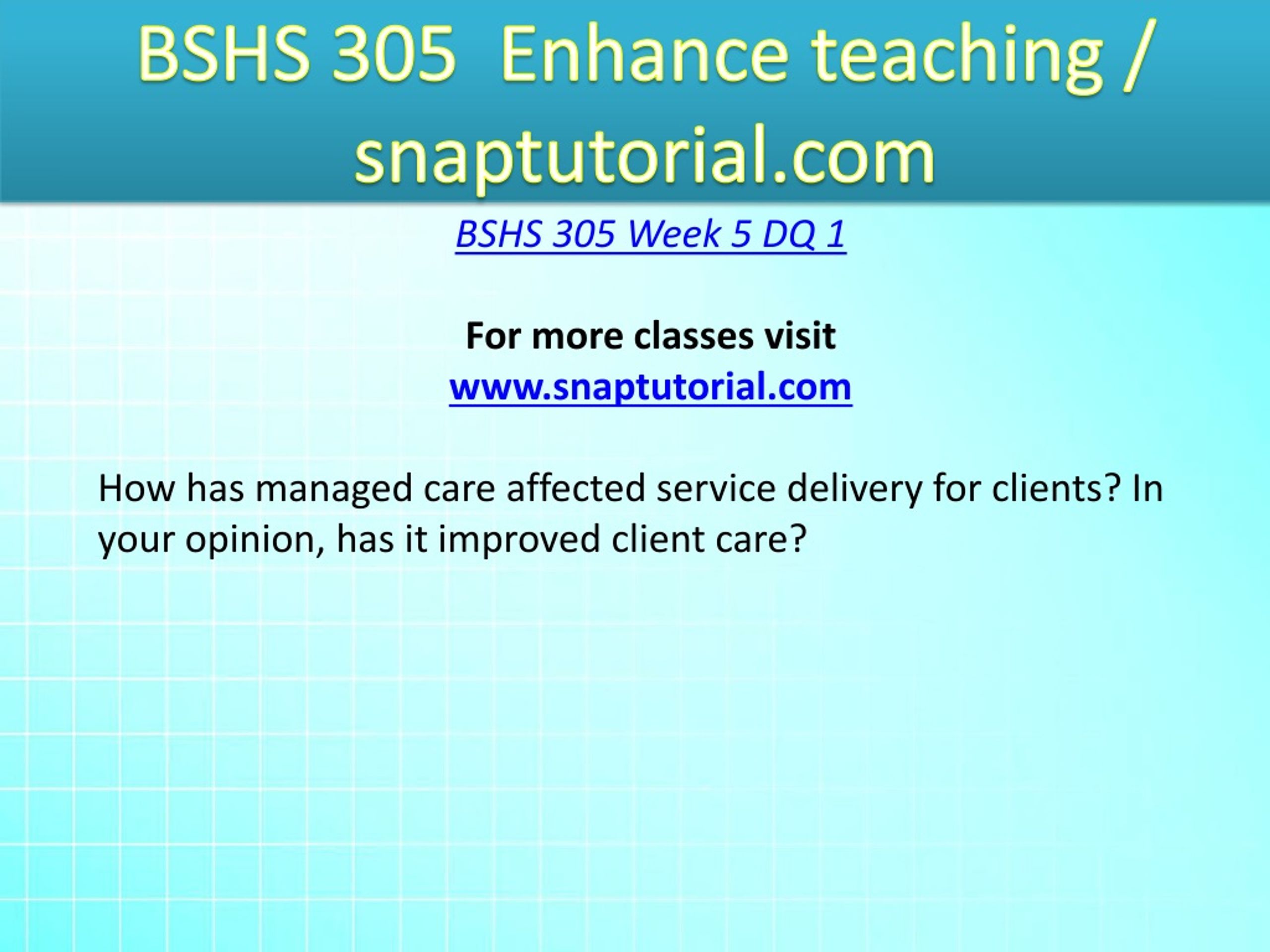 BSHS 305 Enhance teaching / snaptutorial.com

BSHS 305 Week 5 DQ 1

For more classes visit
www.snaptutorial.com

How has managed care affected service delivery for clients? In your opinion, has it improved client care?